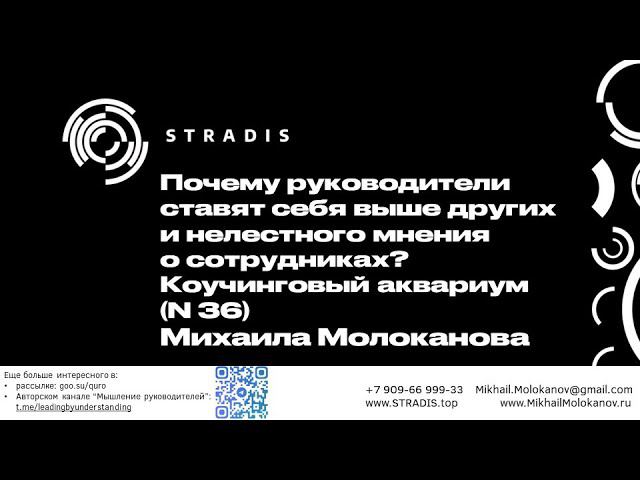 STRADIS

Почему руководители ставят себя выше других и нелестного мнения о сотрудниках? Коучинговый аквариум (N 36) Михаила Молоканова

Еще больше интересного в:
• рассылке: goo.su/quro
• Авторском канале "Мышление руководителей": t.me/leadingbyunderstanding

+7 909-66 999-33
www.STRADIS.top

Mikhail.Molokanov@gmail.com
www.MikhailMolokanov.ru